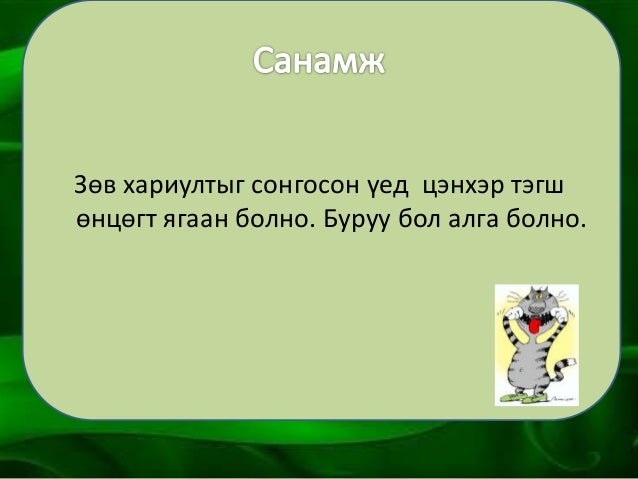 Санамж

Зөв хариултыг сонгосон үед цэнхэр тэгш өнцөгт ягаан болно. Буруу бол алга болно.